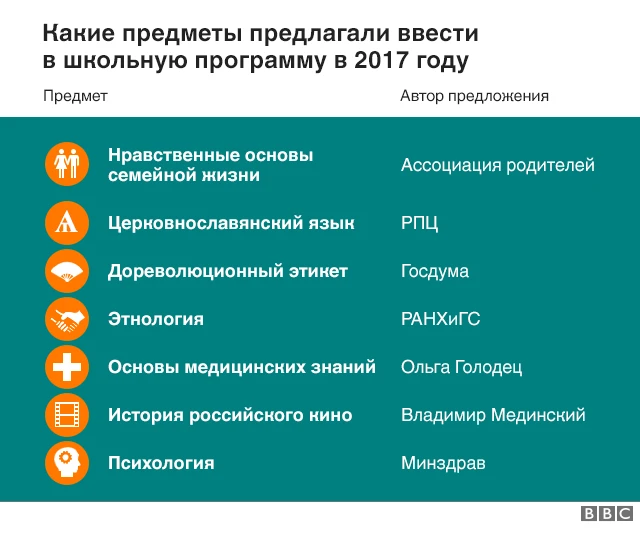 Какие предметы предлагали ввести в школьную программу в 2017 году

| Предмет | Автор предложения |
|---|---|
| Нравственные основы семейной жизни | Ассоциация родителей |
| Церковнославянский язык | РПЦ |
| Дореволюционный этикет | Госдума |
| Этнология | РАНХиГС |
| Основы медицинских знаний | Ольга Голодец |
| История российского кино | Владимир Мединский |
| Психология | Минздрав |

BBC